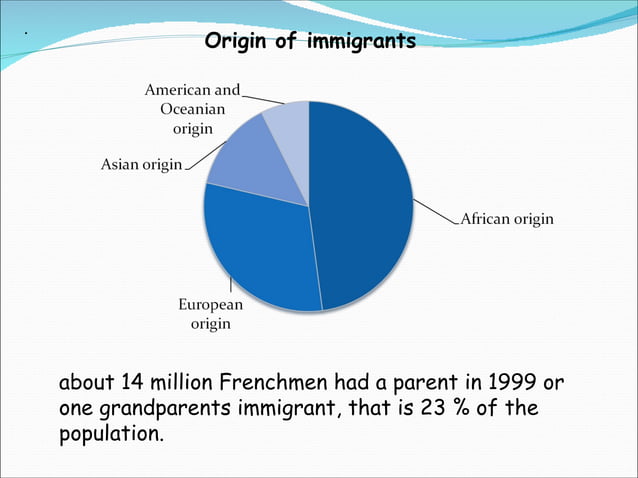 .

Origin of immigrants

American and Oceanian origin

Asian origin

African origin

European origin

about 14 million Frenchmen had a parent in 1999 or one grandparents immigrant, that is 23 % of the population.